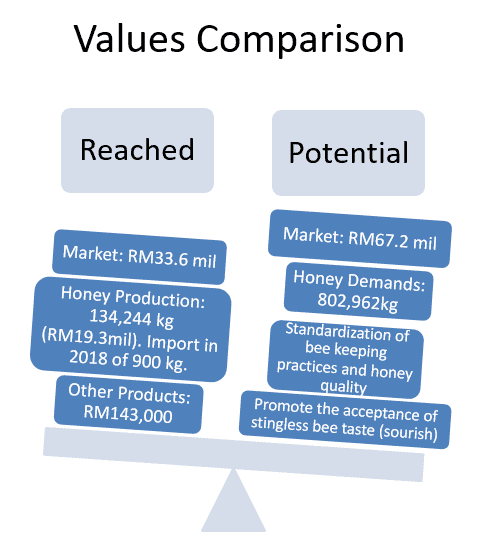 Values Comparison

Reached

Market: RM33.6 mil

Honey Production: 134,244 kg (RM19.3mil). Import in 2018 of 900 kg.

Other Products: RM143,000

Potential

Market: RM67.2 mil

Honey Demands: 802,962kg

Standardization of bee keeping practices and honey quality

Promote the acceptance of stingless bee taste (sourish)